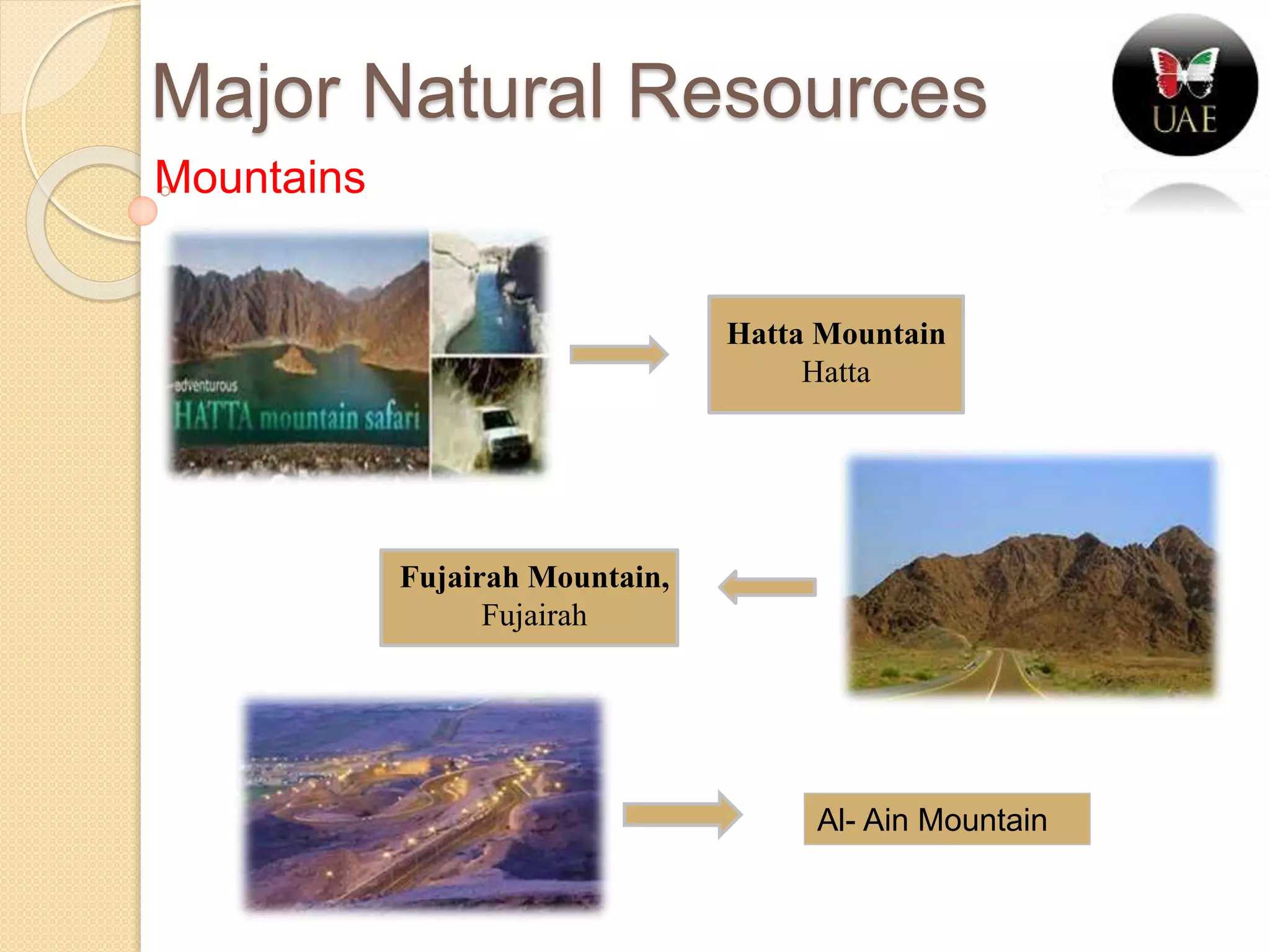 Major Natural Resources

UAE

Mountains

adventurous
HATTA mountain safari

Hatta Mountain
Hatta

Fujairah Mountain,
Fujairah

Al- Ain Mountain